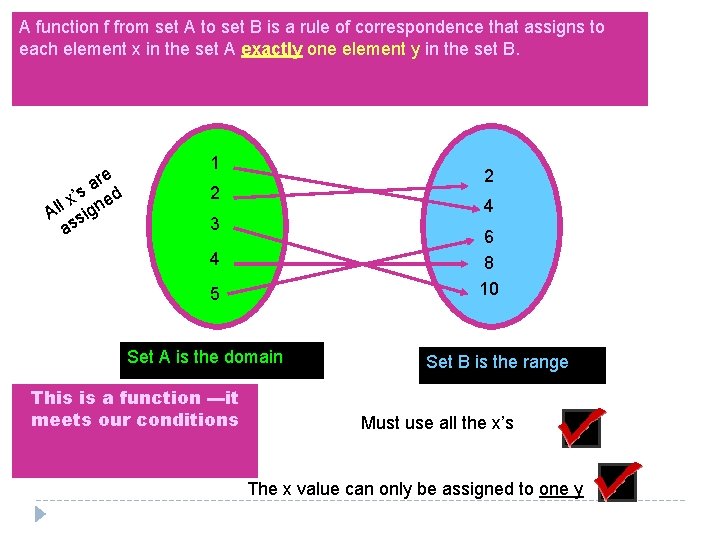 A function f from set A to set B is a rule of correspondence that assigns to each element x in the set A exactly one element y in the set B.

All x's are assigned

1
2
3
4
5

2
4
6
8
10

Set A is the domain

Set B is the range

This is a function —it meets our conditions

Must use all the x's

The x value can only be assigned to one y